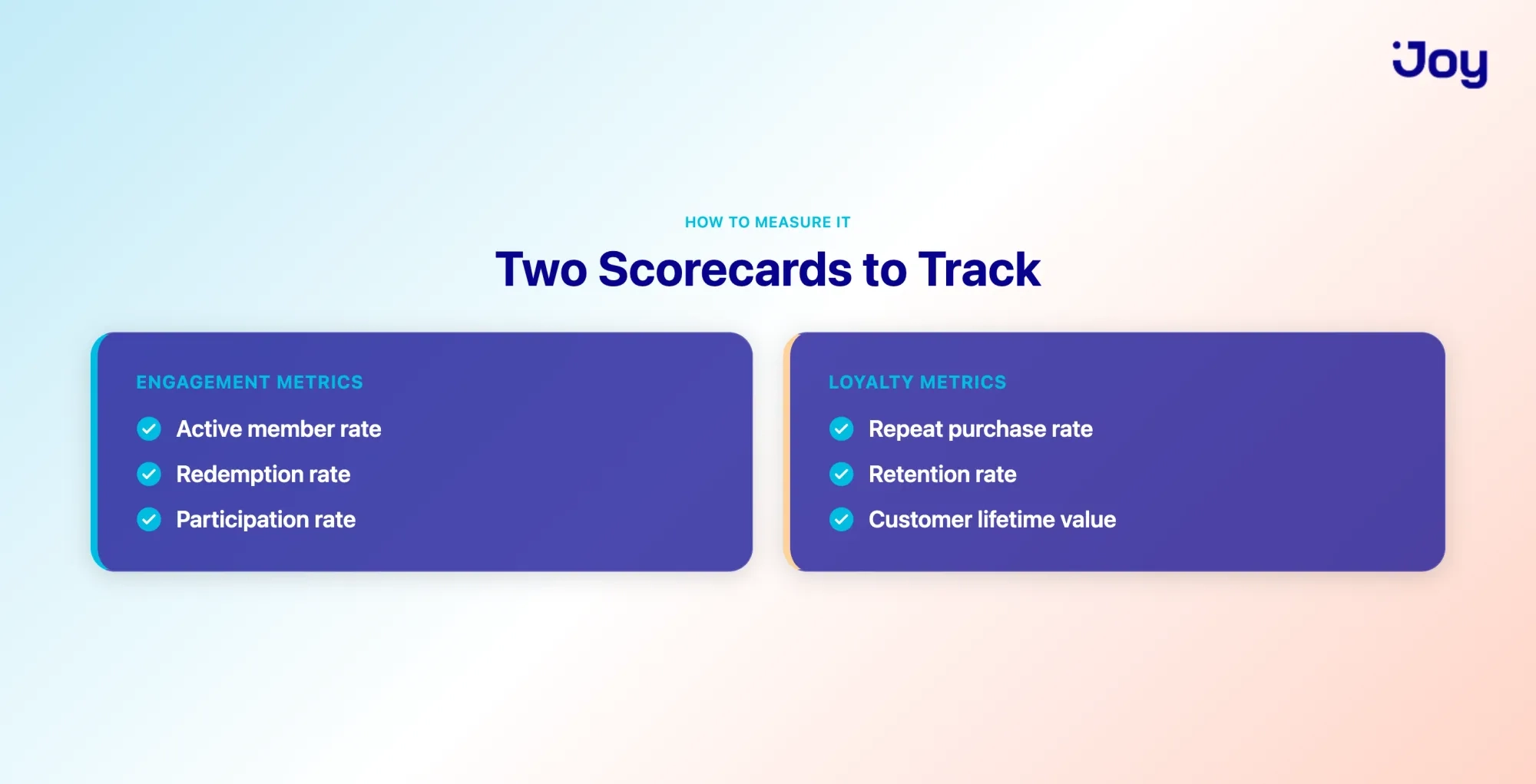 Joy

HOW TO MEASURE IT

Two Scorecards to Track

ENGAGEMENT METRICS

Active member rate

Redemption rate

Participation rate

LOYALTY METRICS

Repeat purchase rate

Retention rate

Customer lifetime value